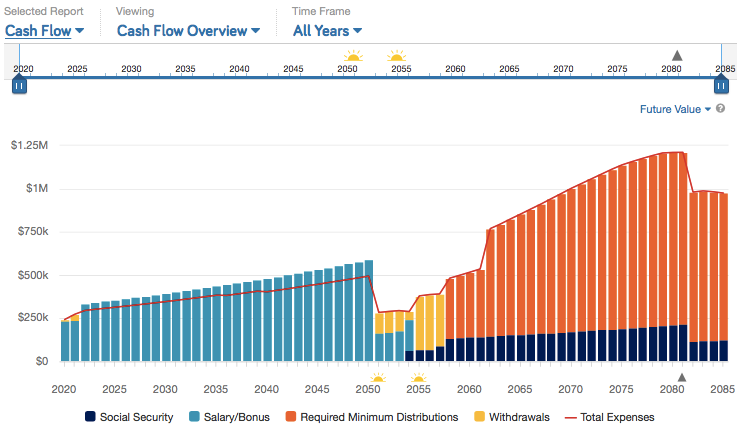 Selected Report
Cash Flow

Viewing
Cash Flow Overview

Time Frame
All Years

2020 2025 2030 2035 2040 2045 2050 2055 2060 2065 2070 2075 2080 2085

Future Value

$1.25M
$1M
$750k
$500k
$250k
$0

2020 2025 2030 2035 2040 2045 2050 2055 2060 2065 2070 2075 2080 2085

Social Security Salary/Bonus Required Minimum Distributions Withdrawals Total Expenses